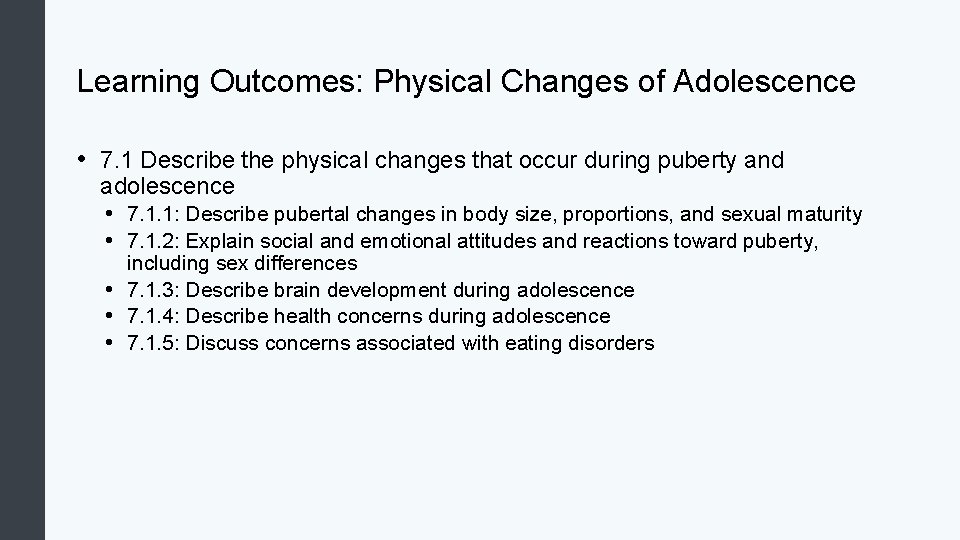 Learning Outcomes: Physical Changes of Adolescence

• 7.1 Describe the physical changes that occur during puberty and adolescence
  • 7.1.1: Describe pubertal changes in body size, proportions, and sexual maturity
  • 7.1.2: Explain social and emotional attitudes and reactions toward puberty, including sex differences
  • 7.1.3: Describe brain development during adolescence
  • 7.1.4: Describe health concerns during adolescence
  • 7.1.5: Discuss concerns associated with eating disorders